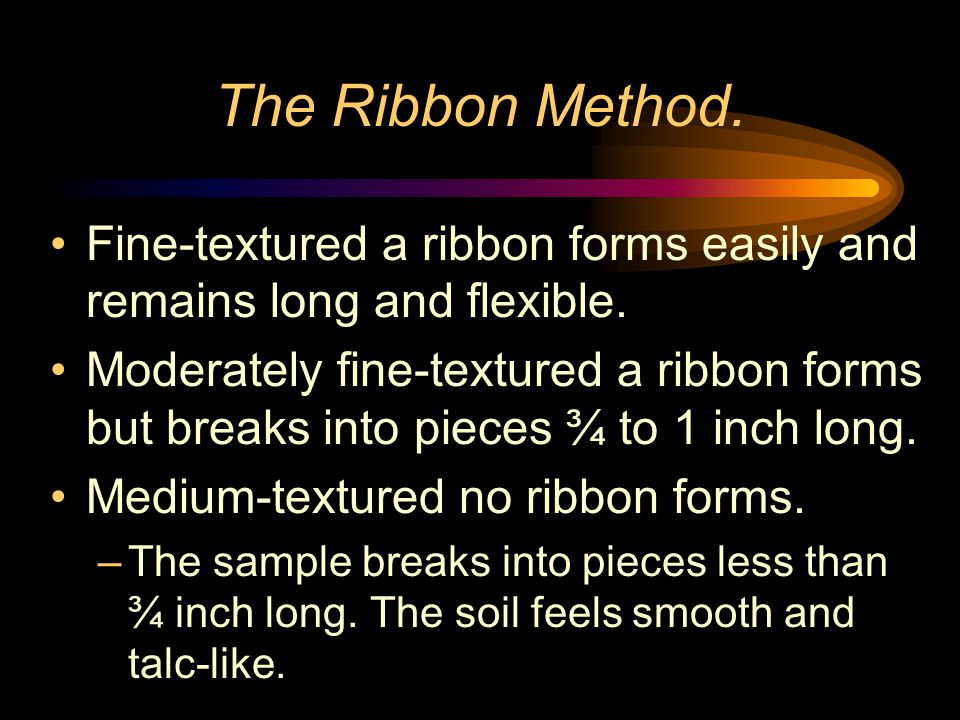 The Ribbon Method.

• Fine-textured a ribbon forms easily and remains long and flexible.

• Moderately fine-textured a ribbon forms but breaks into pieces ¾ to 1 inch long.

• Medium-textured no ribbon forms.

– The sample breaks into pieces less than ¾ inch long. The soil feels smooth and talc-like.